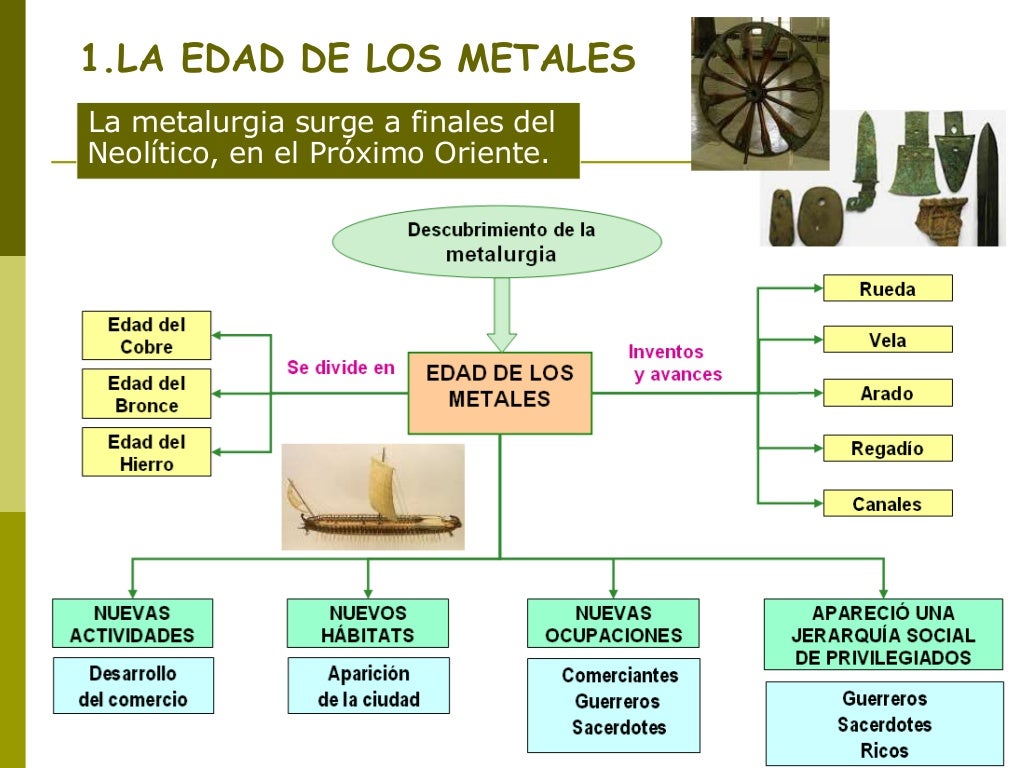 1.LA EDAD DE LOS METALES

La metalurgia surge a finales del Neolítico, en el Próximo Oriente.

Descubrimiento de la metalurgia

EDAD DE LOS METALES

Se divide en

Edad del Cobre

Edad del Bronce

Edad del Hierro

Inventos y avances

Rueda

Vela

Arado

Regadío

Canales

NUEVAS ACTIVIDADES

Desarrollo del comercio

NUEVOS HÁBITATS

Aparición de la ciudad

NUEVAS OCUPACIONES

Comerciantes
Guerreros
Sacerdotes

APARECIÓ UNA JERARQUÍA SOCIAL DE PRIVILEGIADOS

Guerreros
Sacerdotes
Ricos